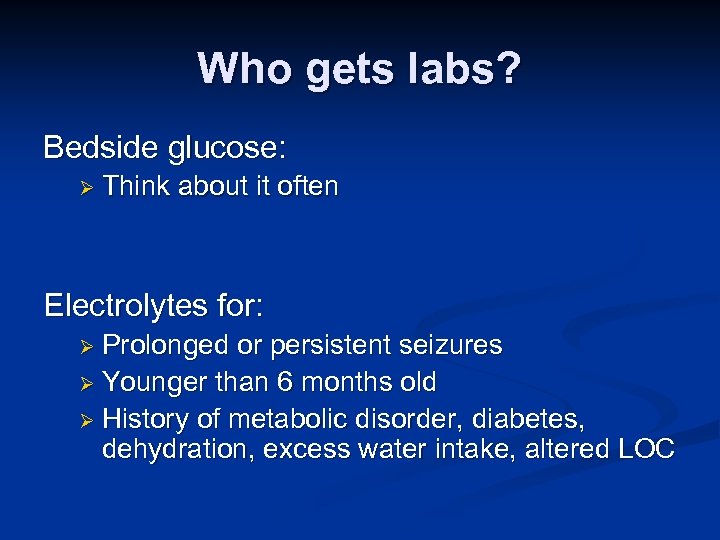 Who gets labs?

Bedside glucose:

➢ Think about it often

Electrolytes for:

➢ Prolonged or persistent seizures
➢ Younger than 6 months old
➢ History of metabolic disorder, diabetes, dehydration, excess water intake, altered LOC